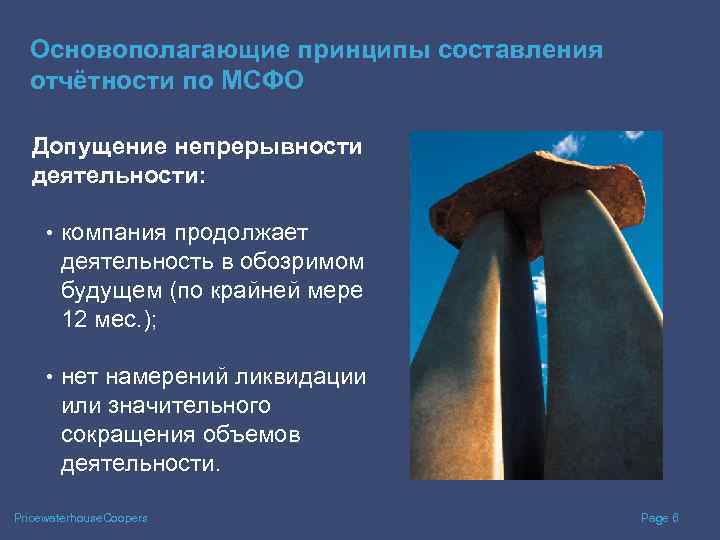 Основополагающие принципы составления отчётности по МСФО

Допущение непрерывности деятельности:

• компания продолжает деятельность в обозримом будущем (по крайней мере 12 мес.);

• нет намерений ликвидации или значительного сокращения объемов деятельности.

PricewaterhouseCoopers

Page 6